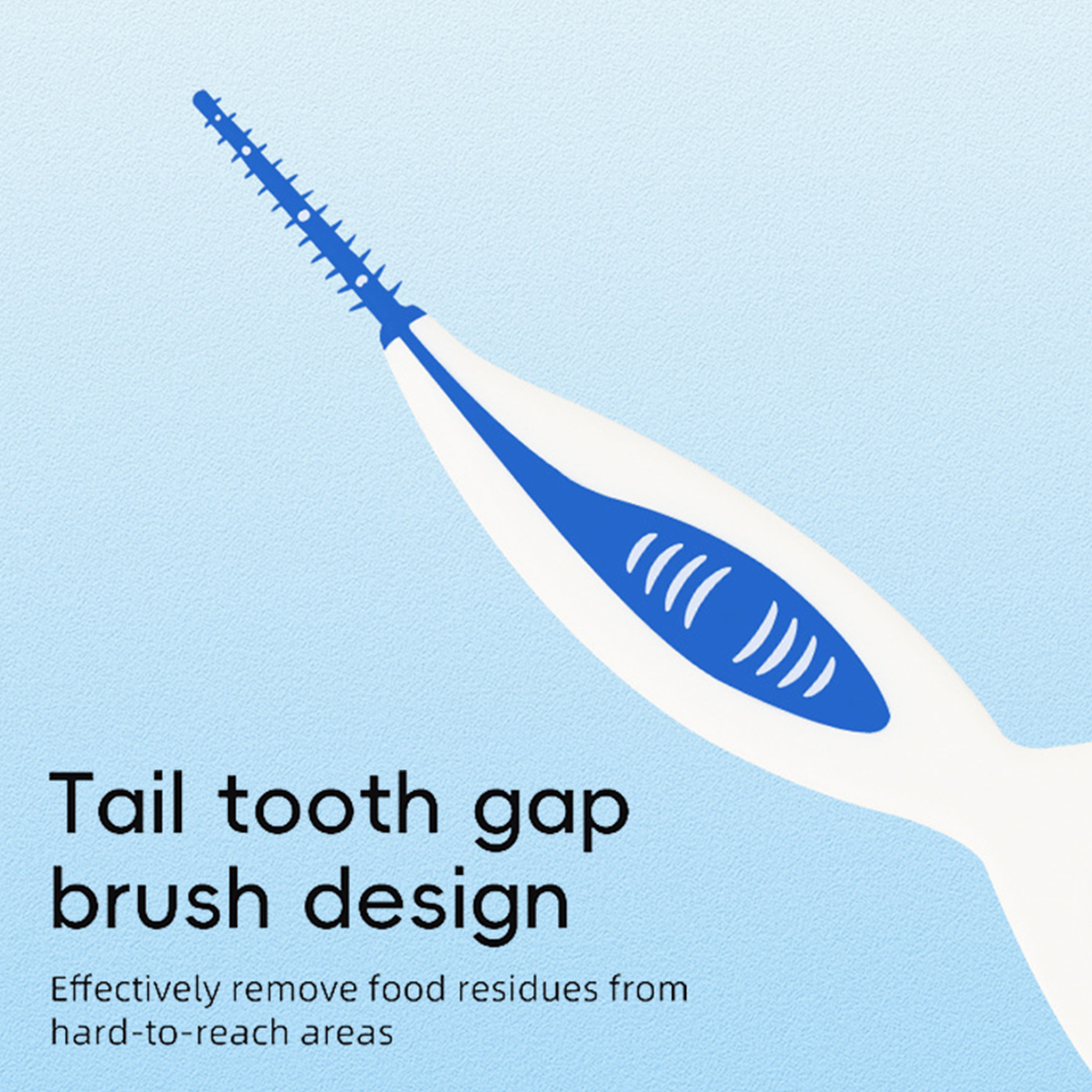 Tail tooth gap brush design

Effectively remove food residues from hard-to-reach areas